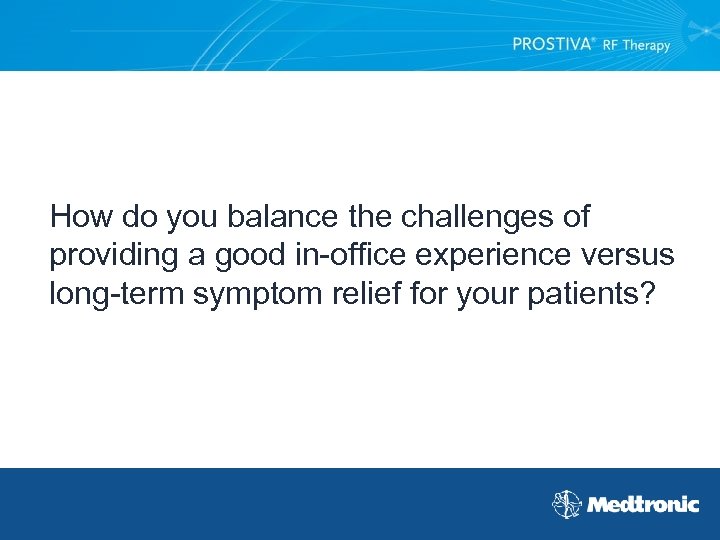 PROSTIVA® RF Therapy

How do you balance the challenges of providing a good in-office experience versus long-term symptom relief for your patients?

Medtronic